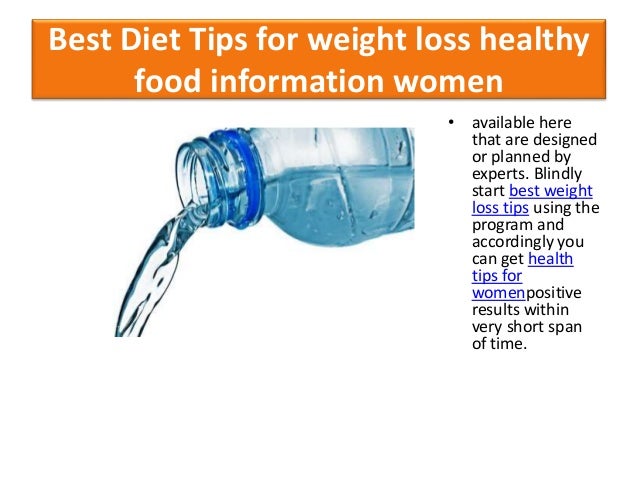 Best Diet Tips for weight loss healthy food information women

• available here that are designed or planned by experts. Blindly start best weight loss tips using the program and accordingly you can get health tips for womenpositive results within very short span of time.